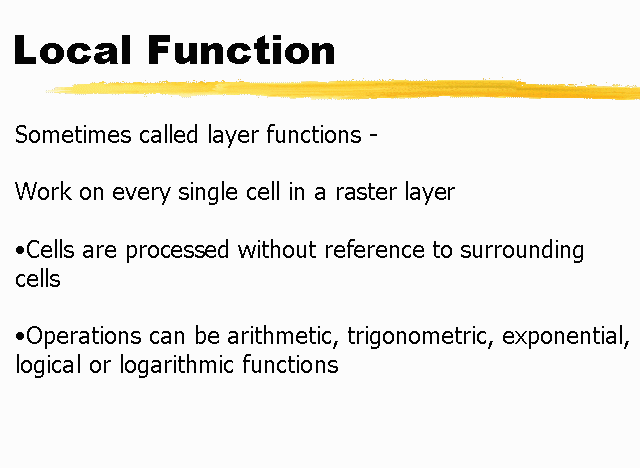 Local Function

Sometimes called layer functions -

Work on every single cell in a raster layer

•Cells are processed without reference to surrounding cells

•Operations can be arithmetic, trigonometric, exponential, logical or logarithmic functions